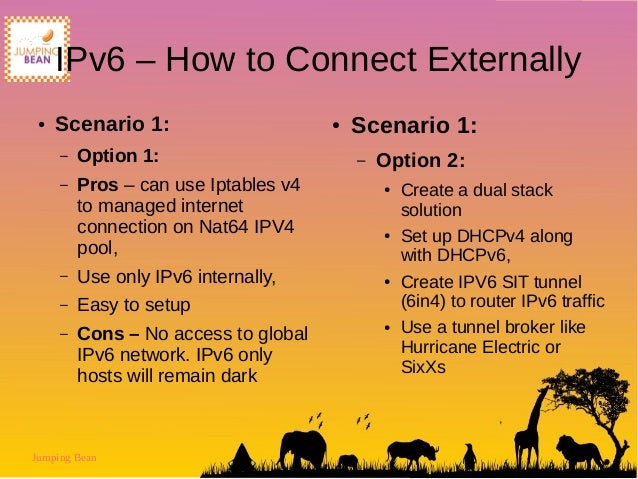 JUMPING BEAN

IPv6 – How to Connect Externally

• Scenario 1:
– Option 1:
– Pros – can use Iptables v4 to managed internet connection on Nat64 IPV4 pool,
– Use only IPv6 internally,
– Easy to setup
– Cons – No access to global IPv6 network. IPv6 only hosts will remain dark

• Scenario 1:
– Option 2:
• Create a dual stack solution
• Set up DHCPv4 along with DHCPv6,
• Create IPV6 SIT tunnel (6in4) to router IPv6 traffic
• Use a tunnel broker like Hurricane Electric or SixXs

Jumping Bean